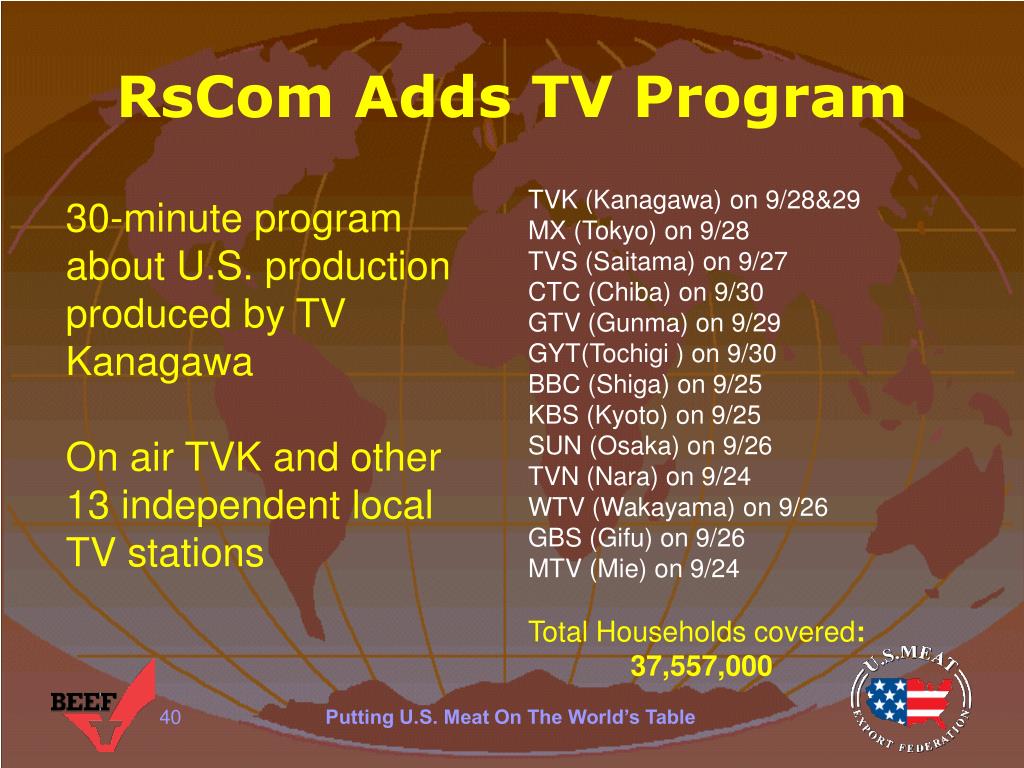 RsCom Adds TV Program

30-minute program about U.S. production produced by TV Kanagawa

On air TVK and other 13 independent local TV stations

TVK (Kanagawa) on 9/28&29
MX (Tokyo) on 9/28
TVS (Saitama) on 9/27
CTC (Chiba) on 9/30
GTV (Gunma) on 9/29
GYT(Tochigi ) on 9/30
BBC (Shiga) on 9/25
KBS (Kyoto) on 9/25
SUN (Osaka) on 9/26
TVN (Nara) on 9/24
WTV (Wakayama) on 9/26
GBS (Gifu) on 9/26
MTV (Mie) on 9/24

Total Households covered:
37,557,000

BEEF

40

Putting U.S. Meat On The World's Table

U.S. MEAT EXPORT FEDERATION